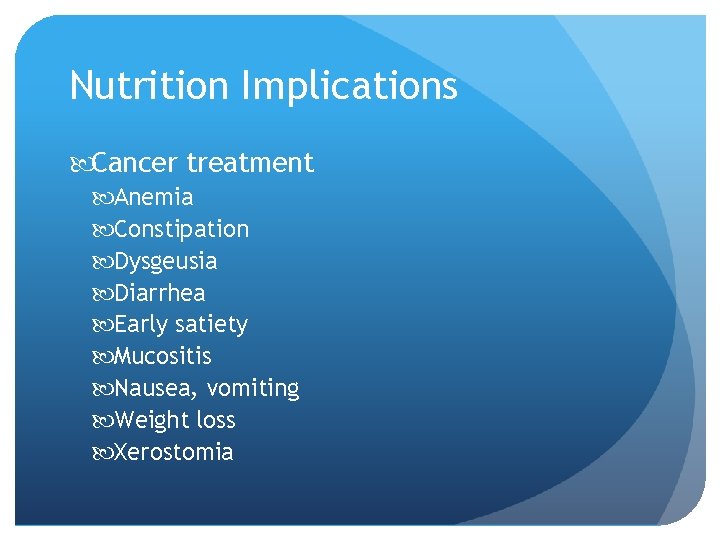 Nutrition Implications

Cancer treatment
Anemia
Constipation
Dysgeusia
Diarrhea
Early satiety
Mucositis
Nausea, vomiting
Weight loss
Xerostomia